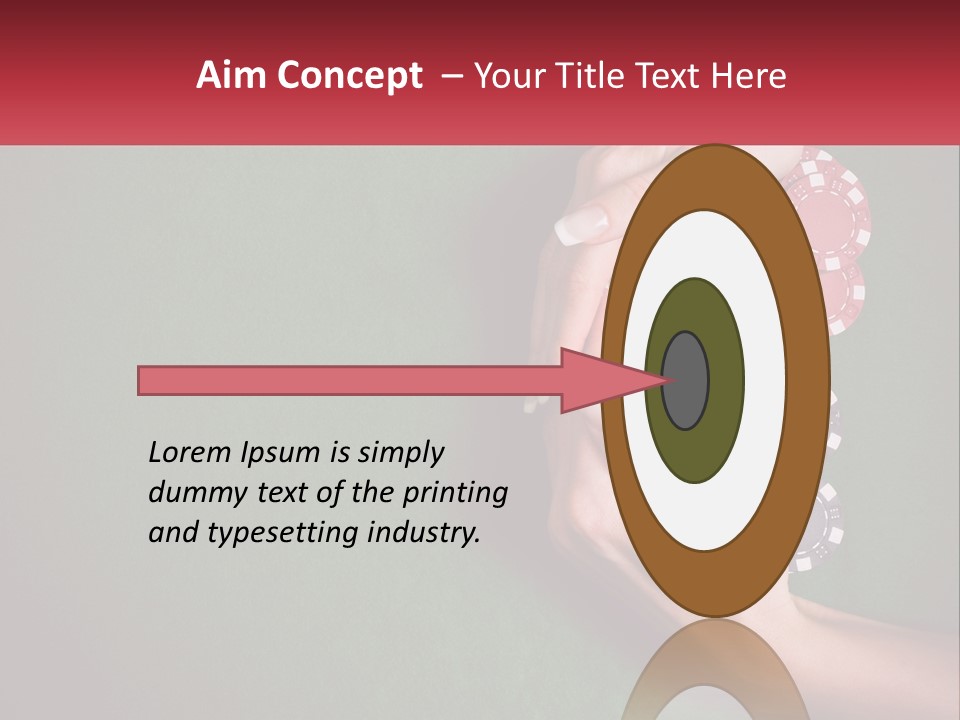 Aim Concept – Your Title Text Here

Lorem Ipsum is simply dummy text of the printing and typesetting industry.